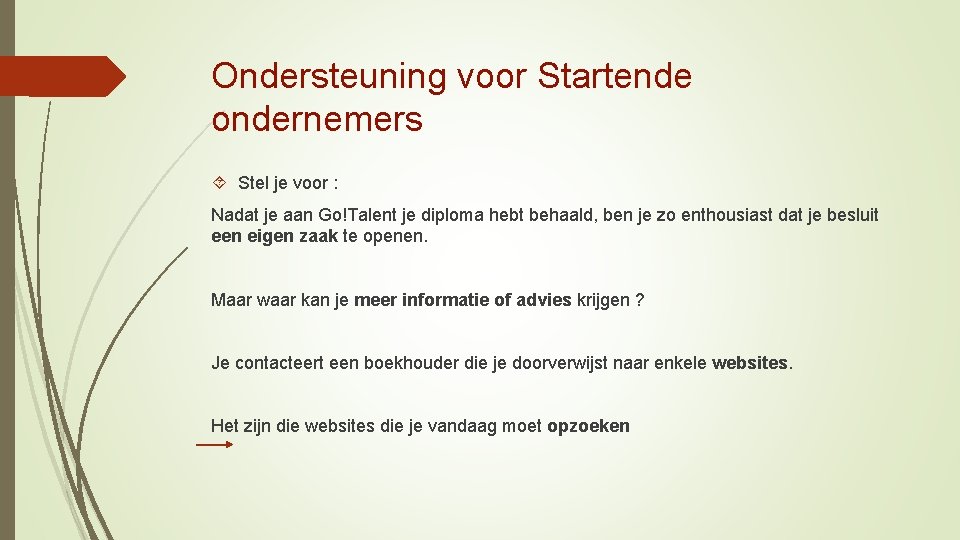 Ondersteuning voor Startende ondernemers

Stel je voor :

Nadat je aan Go!Talent je diploma hebt behaald, ben je zo enthousiast dat je besluit een eigen zaak te openen.

Maar waar kan je meer informatie of advies krijgen ?

Je contacteert een boekhouder die je doorverwijst naar enkele websites.

Het zijn die websites die je vandaag moet opzoeken